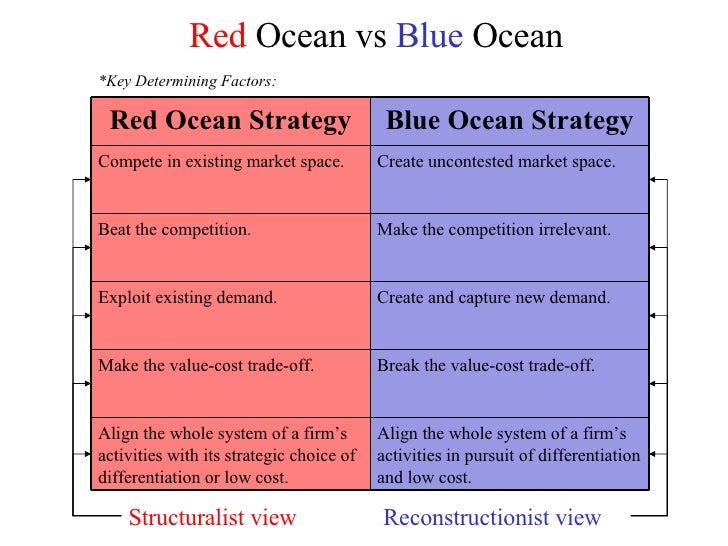 Red Ocean vs Blue Ocean

*Key Determining Factors:

| Red Ocean Strategy | Blue Ocean Strategy |
|---|---|
| Compete in existing market space. | Create uncontested market space. |
| Beat the competition. | Make the competition irrelevant. |
| Exploit existing demand. | Create and capture new demand. |
| Make the value-cost trade-off. | Break the value-cost trade-off. |
| Align the whole system of a firm's activities with its strategic choice of differentiation or low cost. | Align the whole system of a firm's activities in pursuit of differentiation and low cost. |

Structuralist view

Reconstructionist view